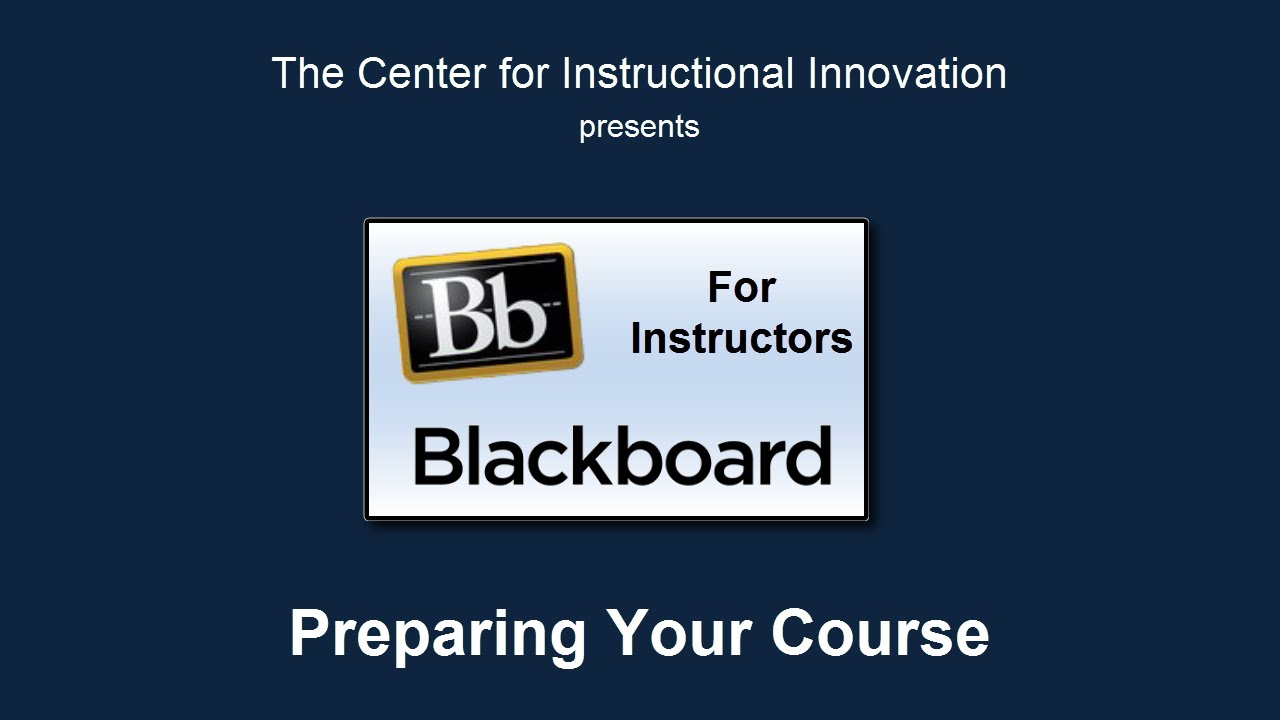 The Center for Instructional Innovation
presents

Bb

For Instructors

Blackboard

Preparing Your Course